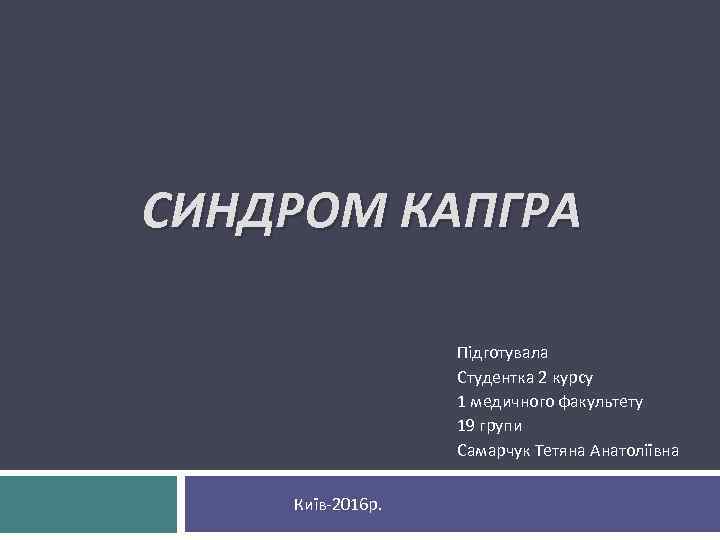 СИНДРОМ КАПГРА

Підготувала
Студентка 2 курсу
1 медичного факультету
19 групи
Самарчук Тетяна Анатоліївна

Київ-2016р.